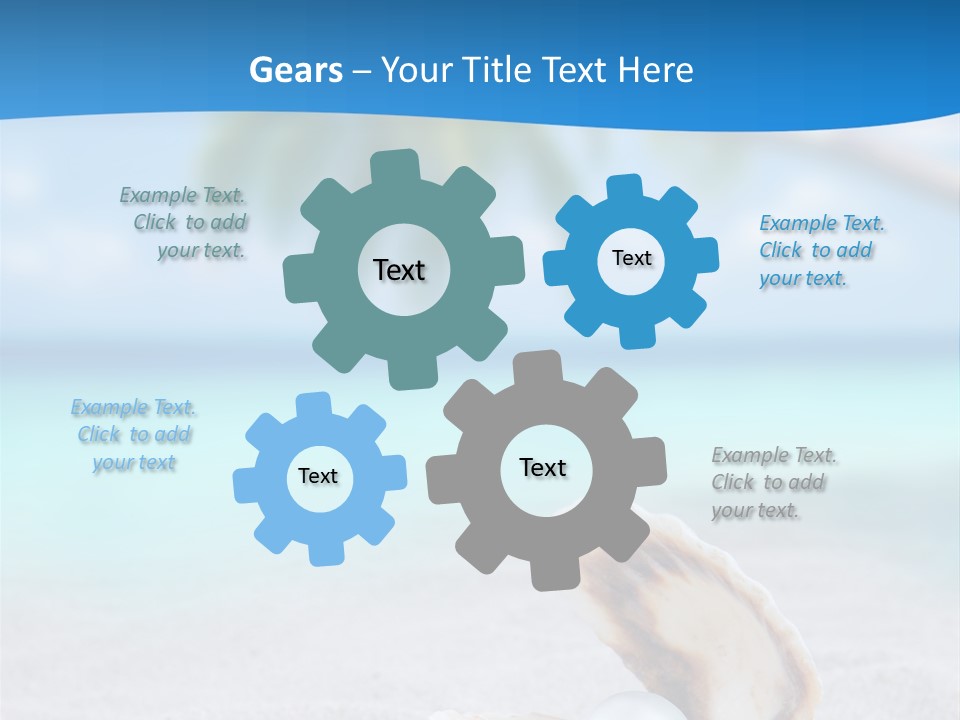 Gears – Your Title Text Here

Example Text. Click to add your text.

Text

Text

Example Text. Click to add your text.

Example Text. Click to add your text

Text

Text

Example Text. Click to add your text.